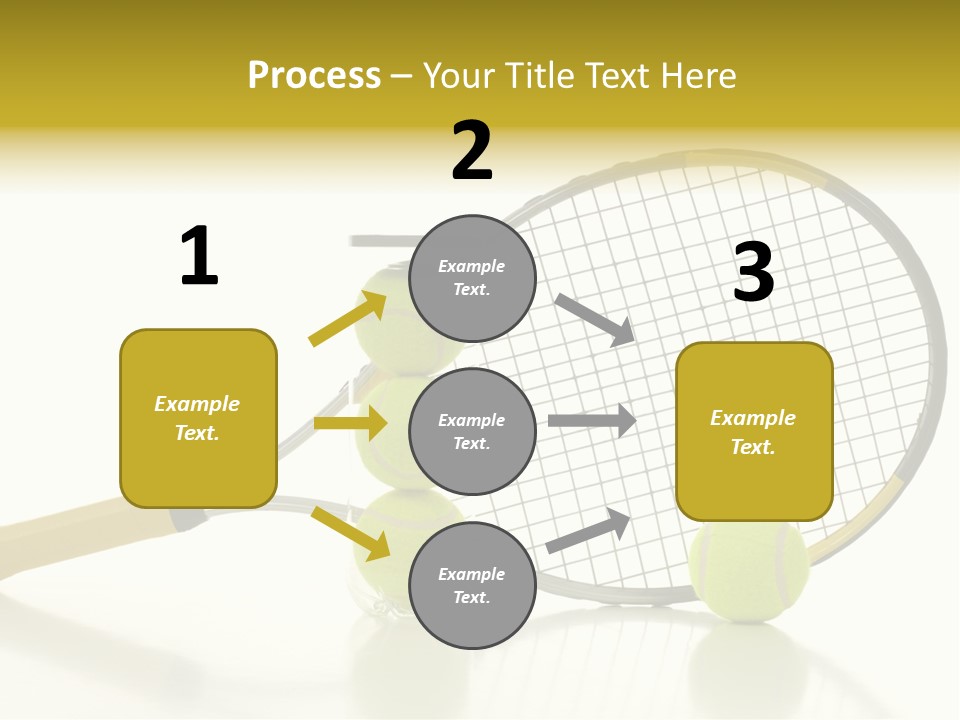 Process – Your Title Text Here

1

Example Text.

2

Example Text.

Example Text.

Example Text.

3

Example Text.